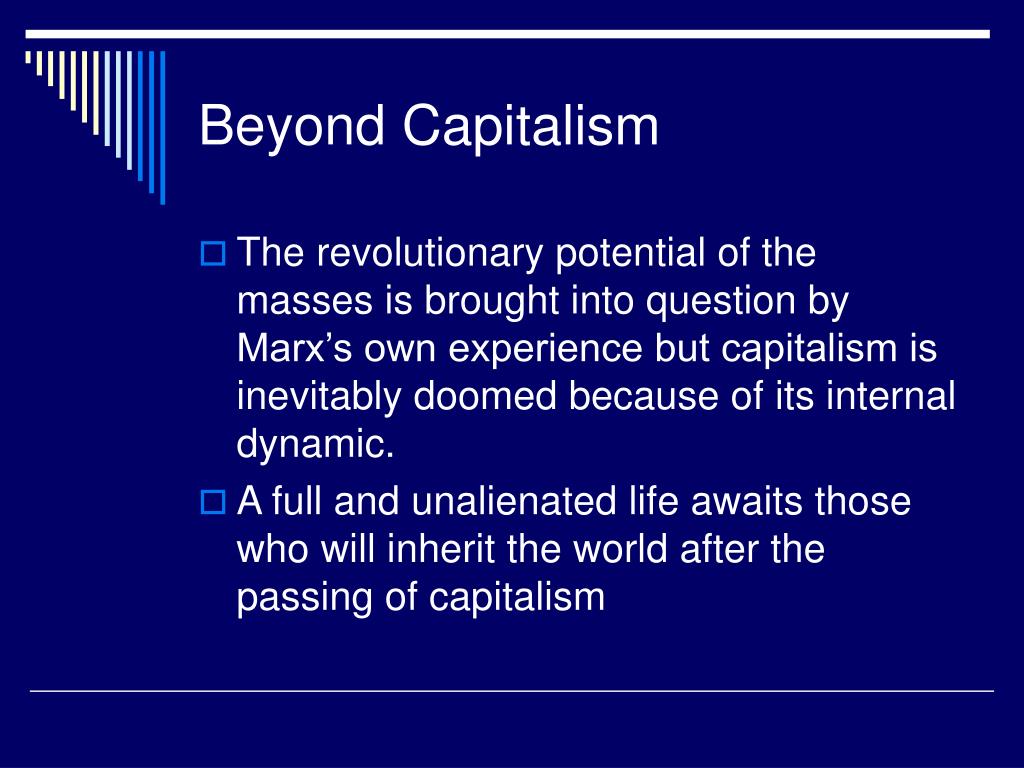 Beyond Capitalism

The revolutionary potential of the masses is brought into question by Marx’s own experience but capitalism is inevitably doomed because of its internal dynamic.

A full and unalienated life awaits those who will inherit the world after the passing of capitalism